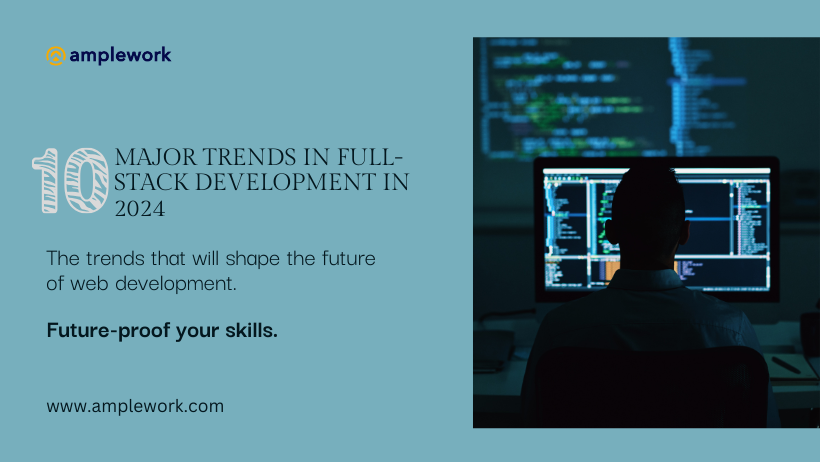 amplework

10 MAJOR TRENDS IN FULL-STACK DEVELOPMENT IN 2024

The trends that will shape the future of web development.

Future-proof your skills.

www.amplework.com